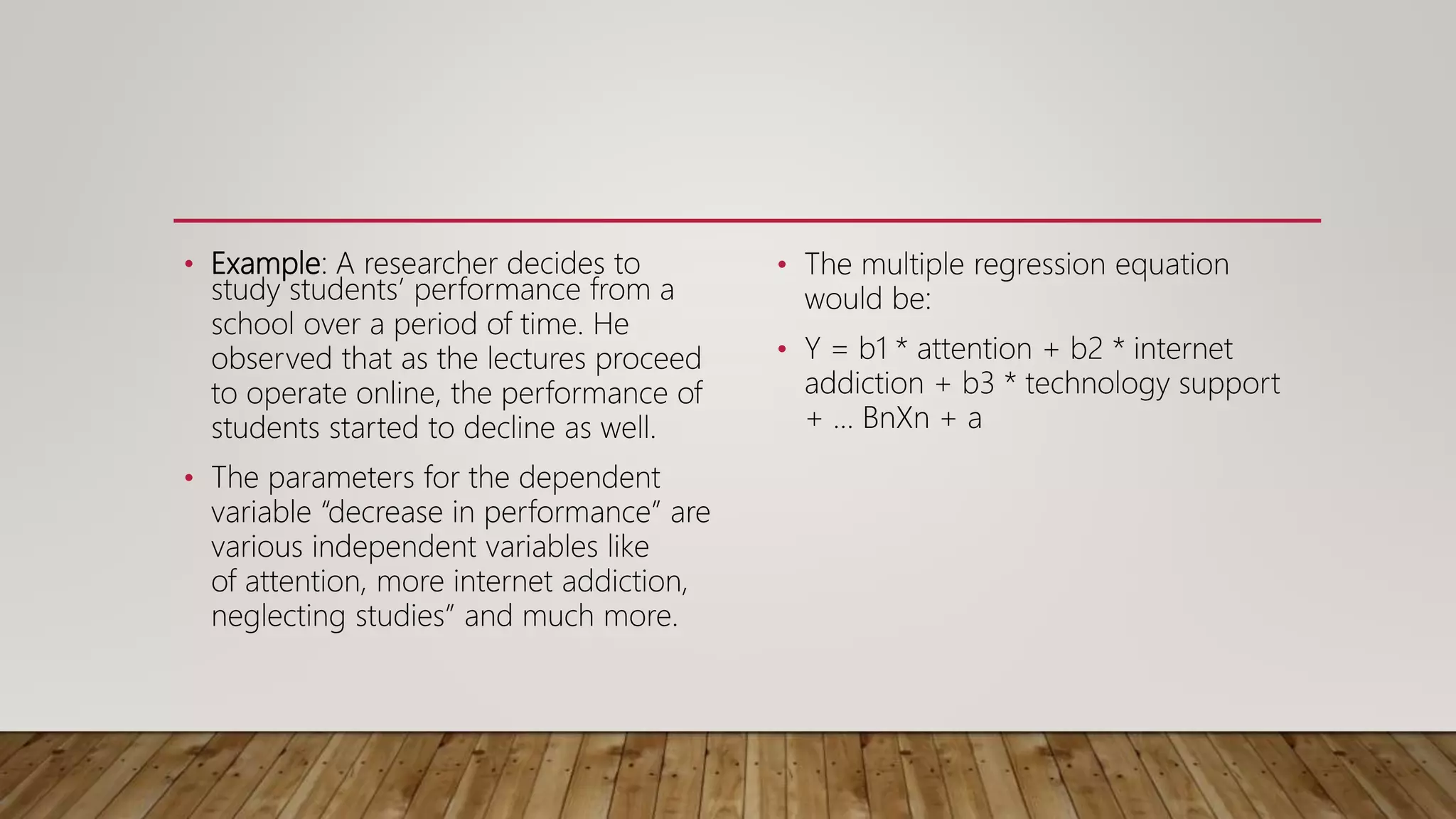 • Example: A researcher decides to study students' performance from a school over a period of time. He observed that as the lectures proceed to operate online, the performance of students started to decline as well.

• The parameters for the dependent variable "decrease in performance" are various independent variables like of attention, more internet addiction, neglecting studies" and much more.

• The multiple regression equation would be:

• Y = b1 * attention + b2 * internet addiction + b3 * technology support + … BnXn + a